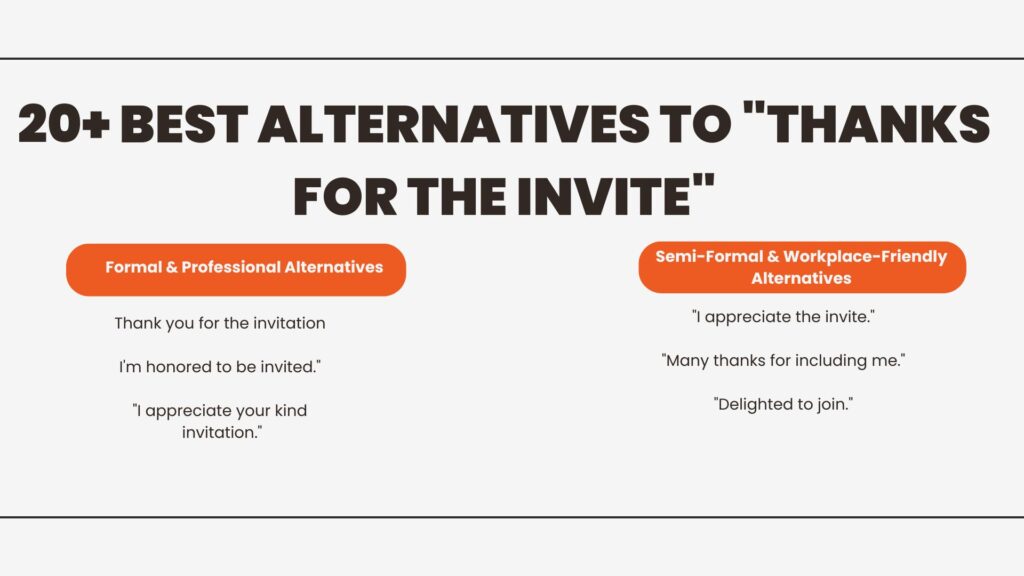 20+ BEST ALTERNATIVES TO "THANKS FOR THE INVITE"

Formal & Professional Alternatives

Thank you for the invitation

I'm honored to be invited."

"I appreciate your kind invitation."

Semi-Formal & Workplace-Friendly Alternatives

"I appreciate the invite."

"Many thanks for including me."

"Delighted to join."